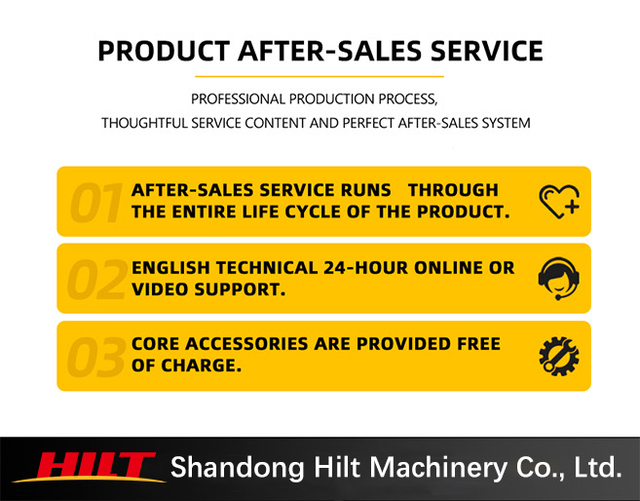 PRODUCT AFTER-SALES SERVICE

PROFESSIONAL PRODUCTION PROCESS,
THOUGHTFUL SERVICE CONTENT AND PERFECT AFTER-SALES SYSTEM

01 AFTER-SALES SERVICE RUNS THROUGH THE ENTIRE LIFE CYCLE OF THE PRODUCT.

02 ENGLISH TECHNICAL 24-HOUR ONLINE OR VIDEO SUPPORT.

03 CORE ACCESSORIES ARE PROVIDED FREE OF CHARGE.

HILT Shandong Hilt Machinery Co., Ltd.